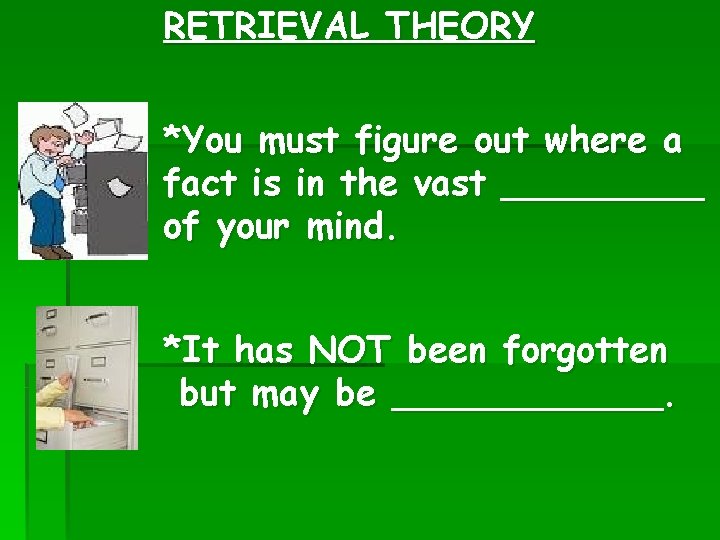 RETRIEVAL THEORY

*You must figure out where a fact is in the vast __________ of your mind.

*It has NOT been forgotten but may be _____________.